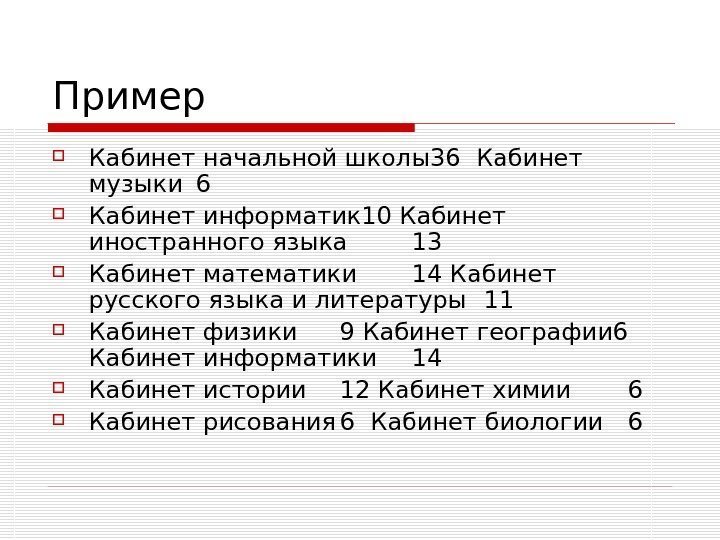 Пример

Кабинет начальной школы36 Кабинет музыки 6

Кабинет информатик10 Кабинет иностранного языка 13

Кабинет математики 14 Кабинет русского языка и литературы 11

Кабинет физики 9 Кабинет географии6 Кабинет информатики 14

Кабинет истории 12 Кабинет химии 6

Кабинет рисования6 Кабинет биологии 6